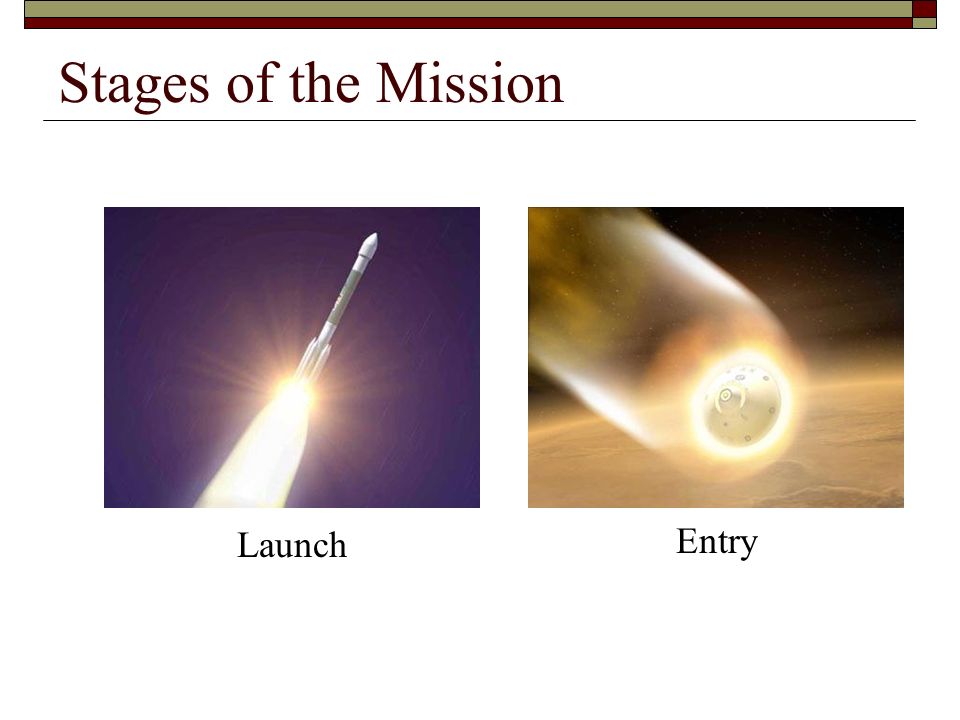 Stages of the Mission

Launch

Entry